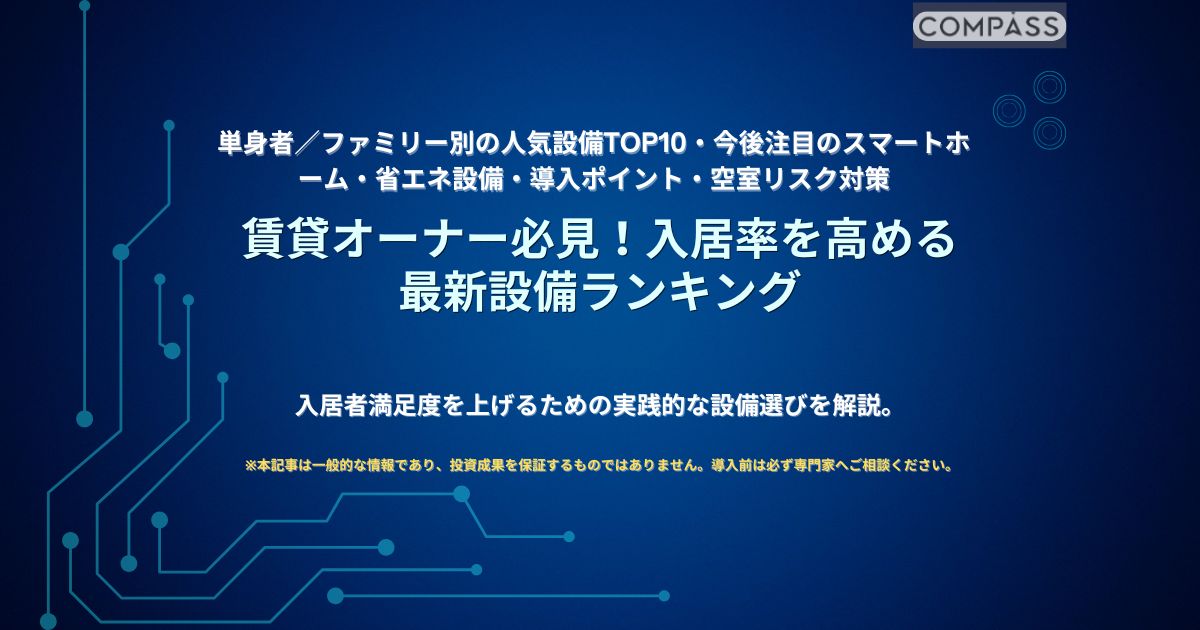 COMPASS

単身者／ファミリー別の人気設備TOP10・今後注目のスマートホーム・省エネ設備・導入ポイント・空室リスク対策

賃貸オーナー必見！入居率を高める最新設備ランキング

入居者満足度を上げるための実践的な設備選びを解説。

※本記事は一般的な情報であり、投資成果を保証するものではありません。導入前は必ず専門家へご相談ください。